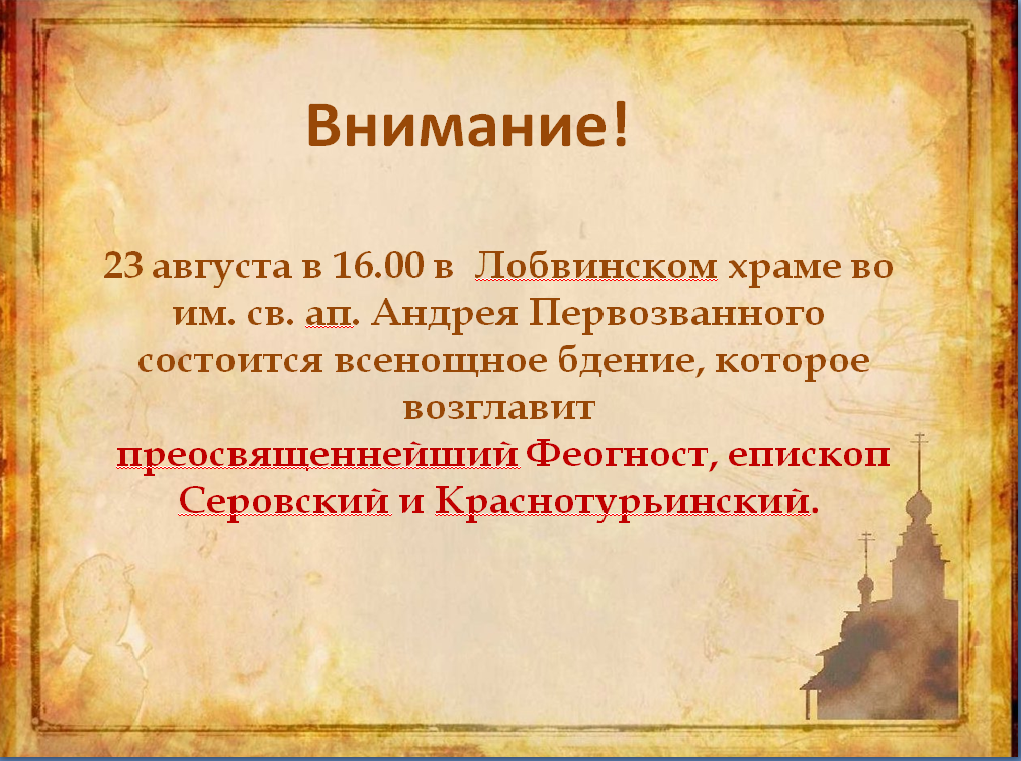 Внимание!

23 августа в 16.00 в Лобвинском храме во им. св. ап. Андрея Первозванного состоится всенощное бдение, которое возглавит преосвященнейший Феогност, епископ Серовский и Краснотурьинский.